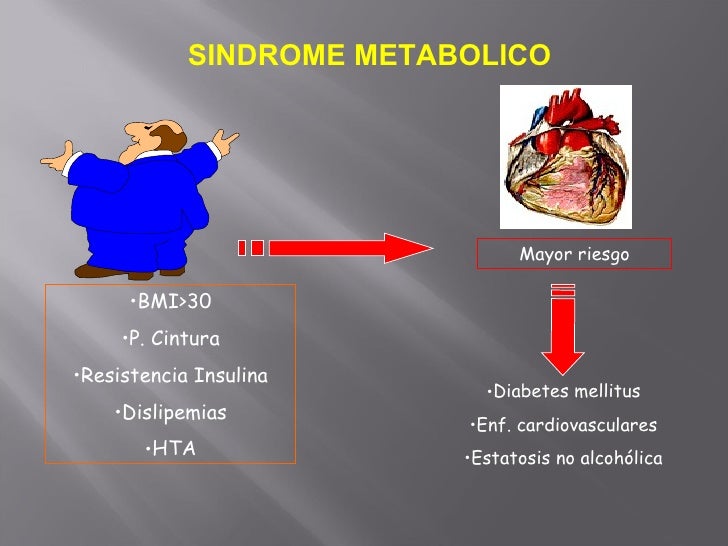 SINDROME METABOLICO

•BMI>30

•P. Cintura

•Resistencia Insulina

•Dislipemias

•HTA

Mayor riesgo

•Diabetes mellitus

•Enf. cardiovasculares

•Estatosis no alcohólica